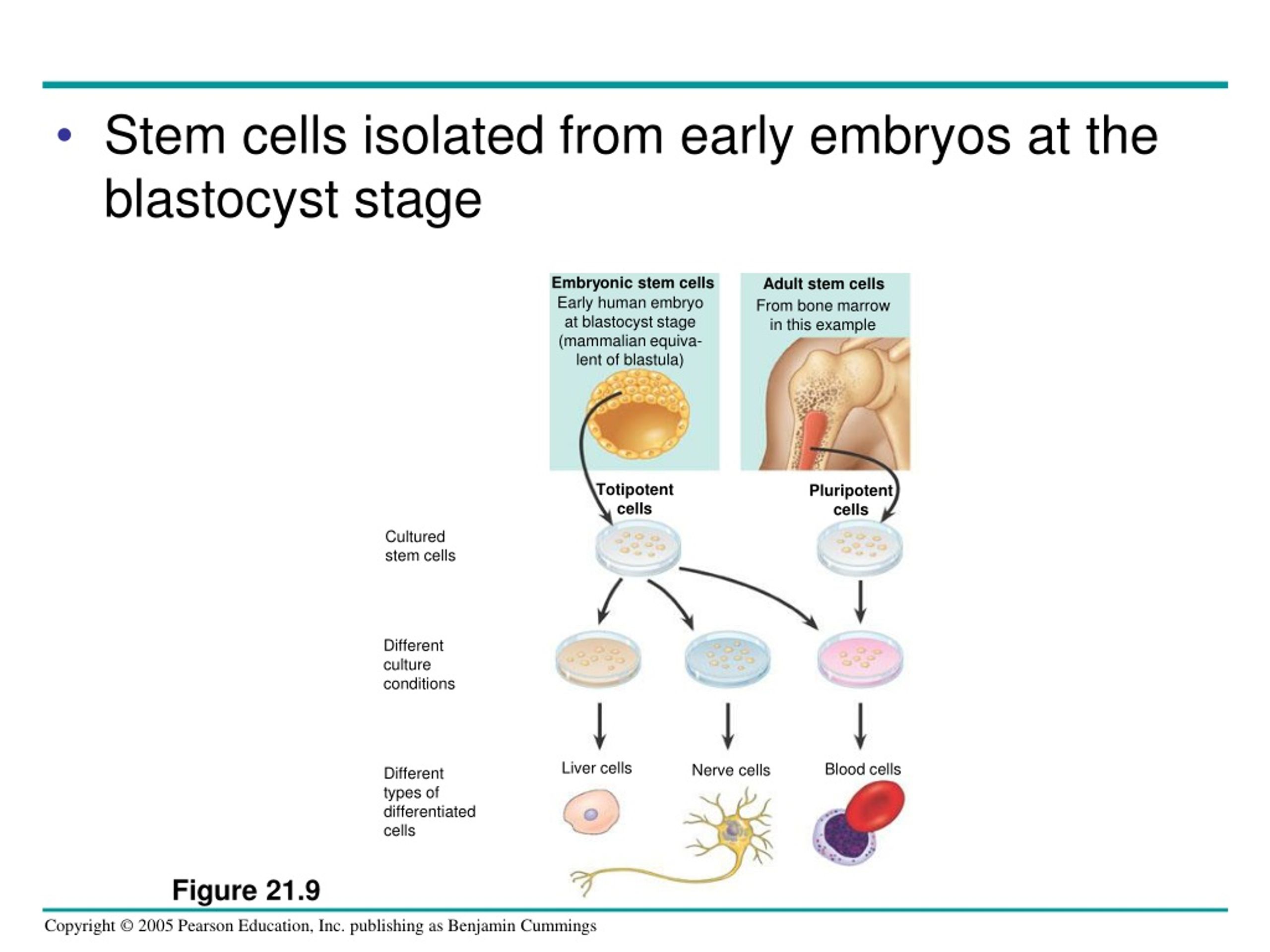 • Stem cells isolated from early embryos at the blastocyst stage

Embryonic stem cells
Early human embryo at blastocyst stage (mammalian equivalent of blastula)

Adult stem cells
From bone marrow in this example

Totipotent cells

Pluripotent cells

Cultured stem cells

Different culture conditions

Different types of differentiated cells

Liver cells

Nerve cells

Blood cells

Figure 21.9

Copyright © 2005 Pearson Education, Inc. publishing as Benjamin Cummings